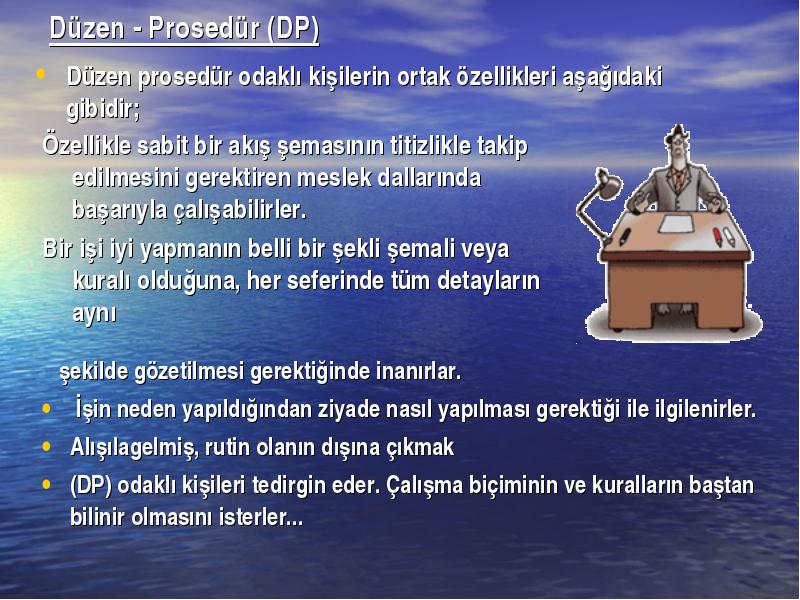 Düzen - Prosedür (DP)

• Düzen prosedür odaklı kişilerin ortak özellikleri aşağıdaki gibidir;

Özellikle sabit bir akış şemasının titizlikle takip edilmesini gerektiren meslek dallarında başarıyla çalışabilirler.

Bir işi iyi yapmanın belli bir şekli şemali veya kuralı olduğuna, her seferinde tüm detayların aynı

şekilde gözetilmesi gerektiğinde inanırlar.

• İşin neden yapıldığından ziyade nasıl yapılması gerektiği ile ilgilenirler.

• Alışılagelmiş, rutin olanın dışına çıkmak

• (DP) odaklı kişileri tedirgin eder. Çalışma biçiminin ve kuralların baştan bilinir olmasını isterler...